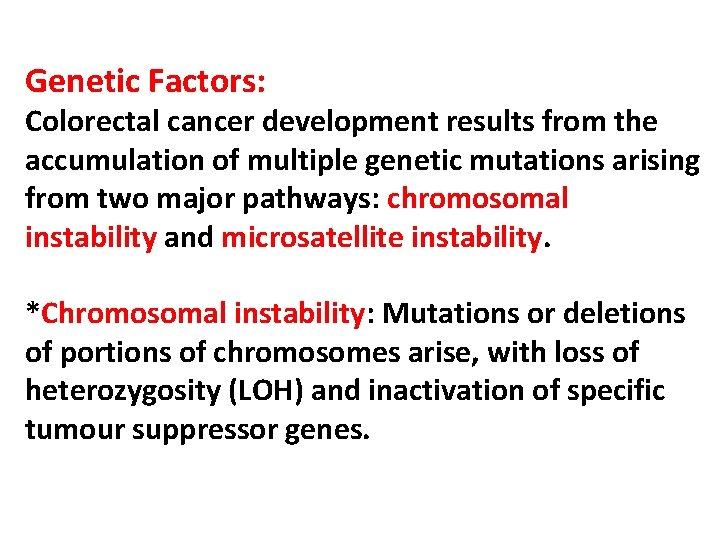 Genetic Factors:
Colorectal cancer development results from the accumulation of multiple genetic mutations arising from two major pathways: chromosomal instability and microsatellite instability.

*Chromosomal instability: Mutations or deletions of portions of chromosomes arise, with loss of heterozygosity (LOH) and inactivation of specific tumour suppressor genes.